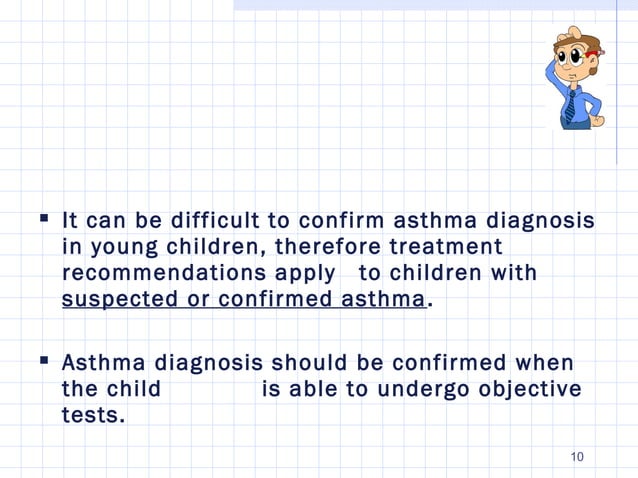 ▪ It can be difficult to confirm asthma diagnosis in young children, therefore treatment recommendations apply to children with suspected or confirmed asthma.

▪ Asthma diagnosis should be confirmed when the child is able to undergo objective tests.

10